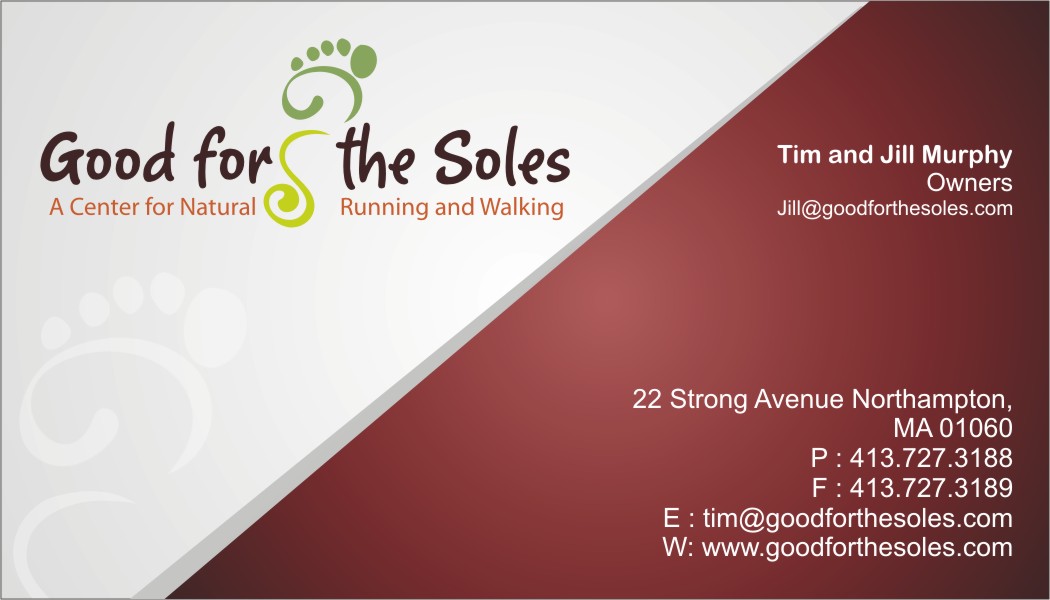 Good for the Soles
A Center for Natural Running and Walking

Tim and Jill Murphy
Owners
Jill@goodforthesoles.com

22 Strong Avenue Northampton, MA 01060
P : 413.727.3188
F : 413.727.3189
E : tim@goodforthesoles.com
W: www.goodforthesoles.com